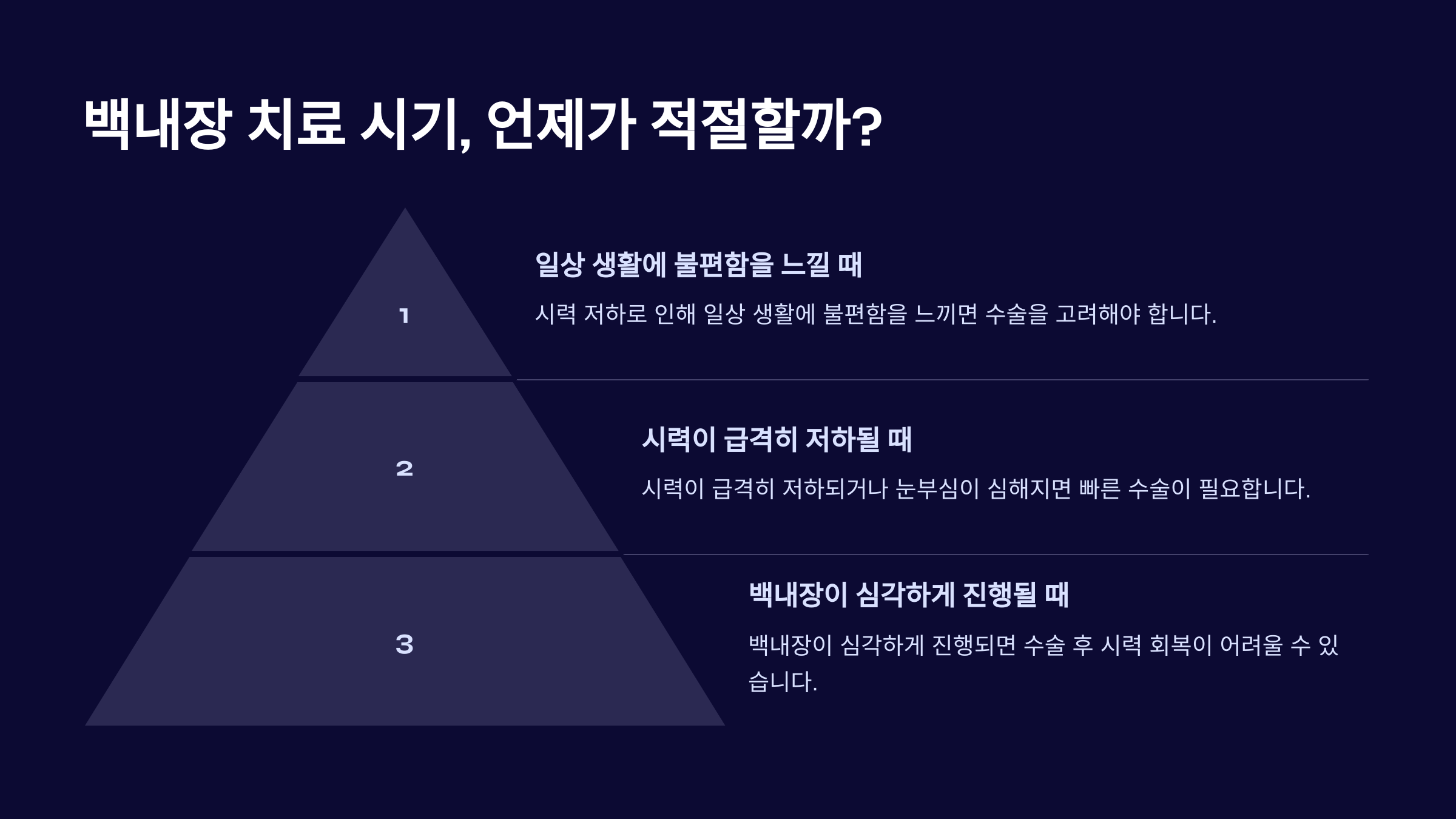 백내장 치료 시기, 언제가 적절할까?

1

일상 생활에 불편함을 느낄 때

시력 저하로 인해 일상 생활에 불편함을 느끼면 수술을 고려해야 합니다.

2

시력이 급격히 저하될 때

시력이 급격히 저하되거나 눈부심이 심해지면 빠른 수술이 필요합니다.

3

백내장이 심각하게 진행될 때

백내장이 심각하게 진행되면 수술 후 시력 회복이 어려울 수 있습니다.